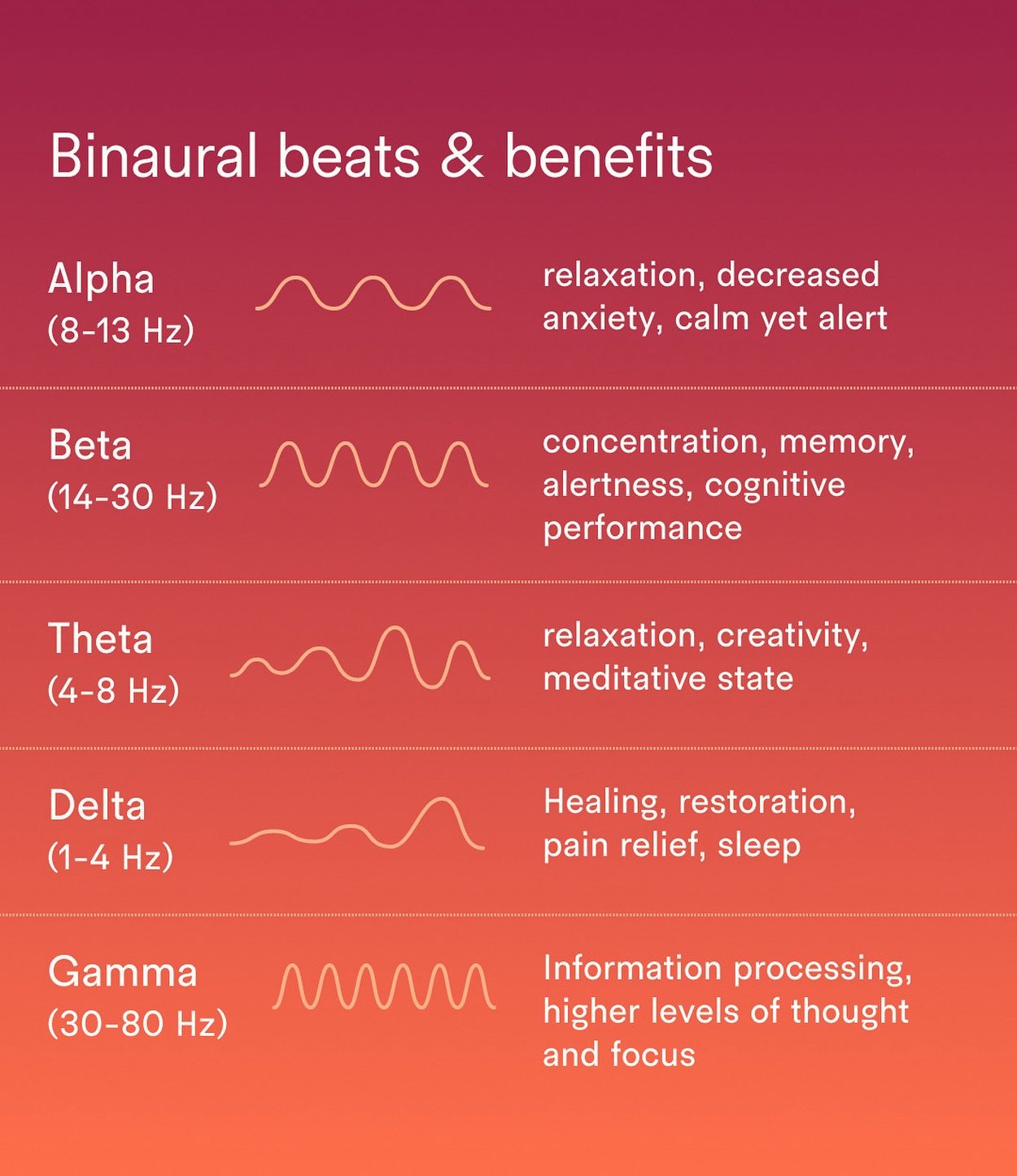 Binaural beats & benefits

Alpha
(8-13 Hz)

relaxation, decreased anxiety, calm yet alert

Beta
(14-30 Hz)

concentration, memory, alertness, cognitive performance

Theta
(4-8 Hz)

relaxation, creativity, meditative state

Delta
(1-4 Hz)

Healing, restoration, pain relief, sleep

Gamma
(30-80 Hz)

Information processing, higher levels of thought and focus